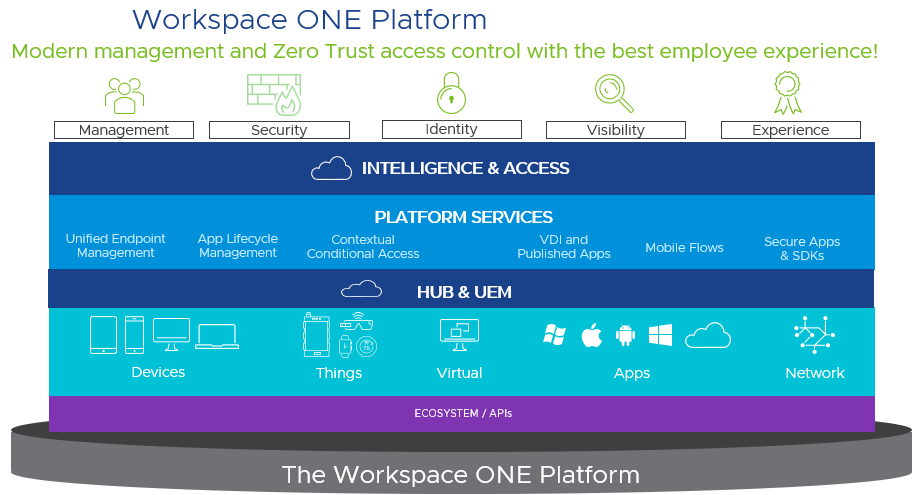 Workspace ONE Platform
Modern management and Zero Trust access control with the best employee experience!

Management
Security
Identity
Visibility
Experience

INTELLIGENCE & ACCESS

PLATFORM SERVICES
Unified Endpoint Management
App Lifecycle Management
Contextual Conditional Access
VDI and Published Apps
Mobile Flows
Secure Apps & SDKs

HUB & UEM

Devices
Things
Virtual
Apps
Network

ECOSYSTEM / APIs

The Workspace ONE Platform